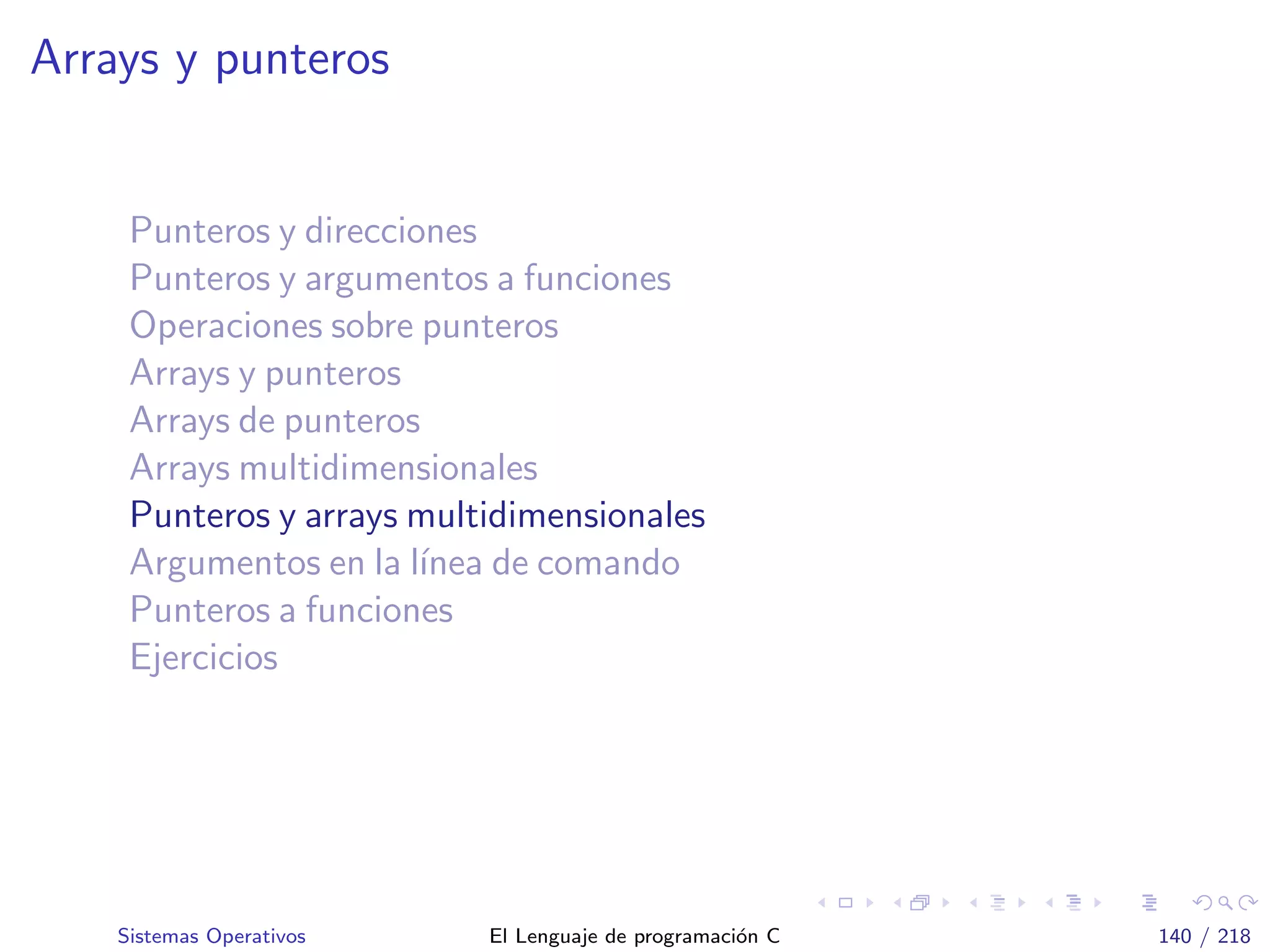 Arrays y punteros

Punteros y direcciones
Punteros y argumentos a funciones
Operaciones sobre punteros
Arrays y punteros
Arrays de punteros
Arrays multidimensionales
Punteros y arrays multidimensionales
Argumentos en la línea de comando
Punteros a funciones
Ejercicios

Sistemas Operativos El Lenguaje de programación C 140 / 218